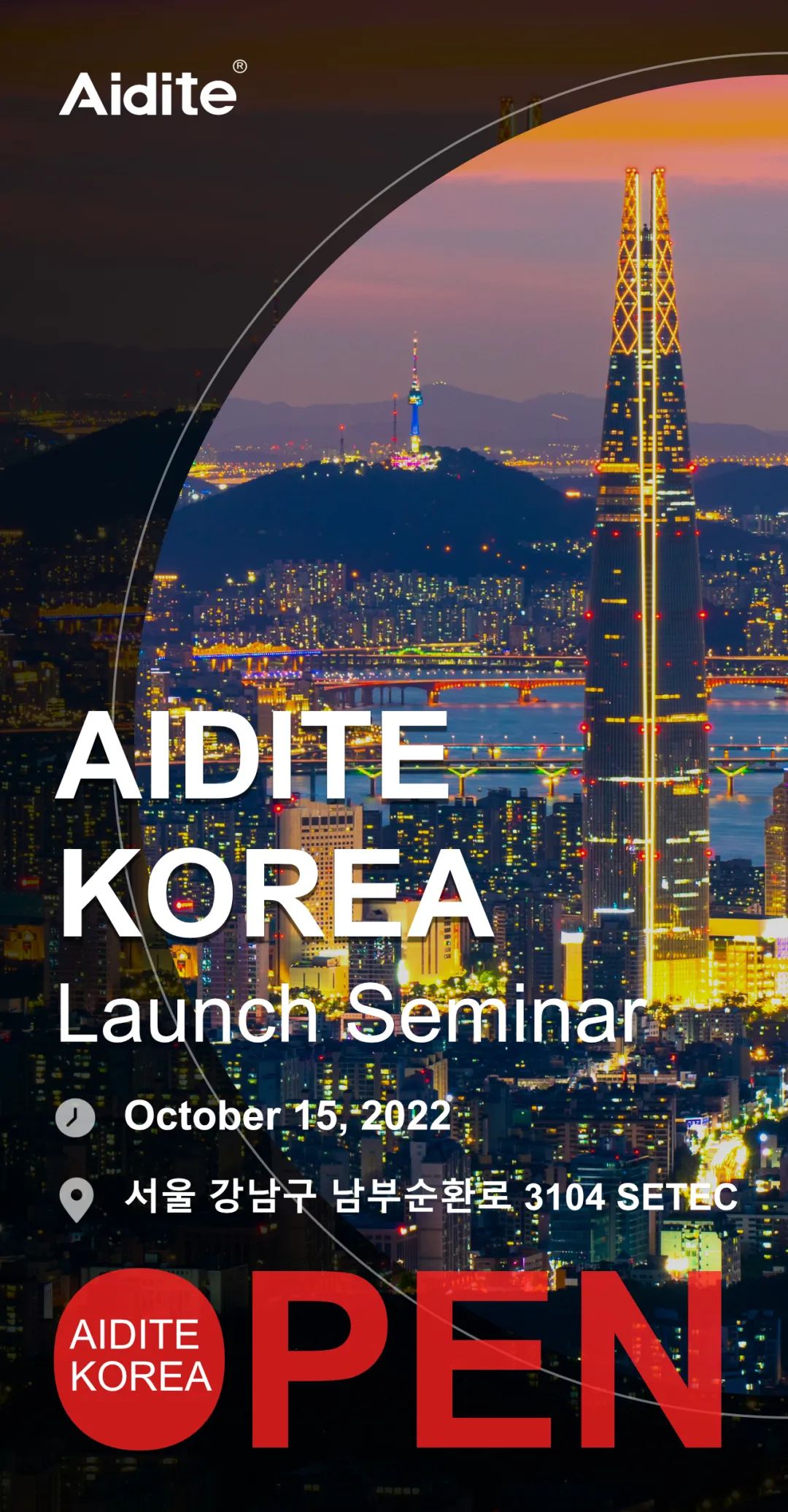 Aidite®

AIDITE KOREA

Launch Seminar

October 15, 2022

서울 강남구 남부순환로 3104 SETEC

AIDITE KOREA

OPEN